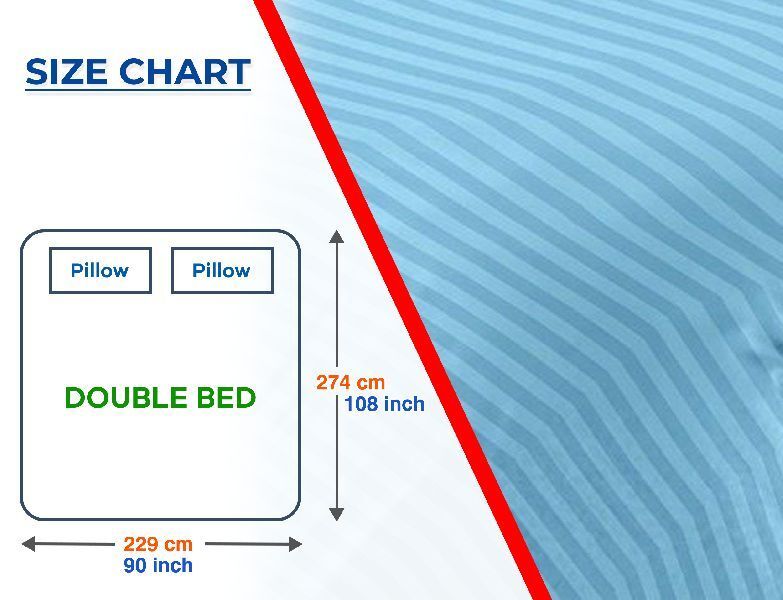 SIZE CHART

Pillow

Pillow

DOUBLE BED

274 cm
108 inch

229 cm
90 inch